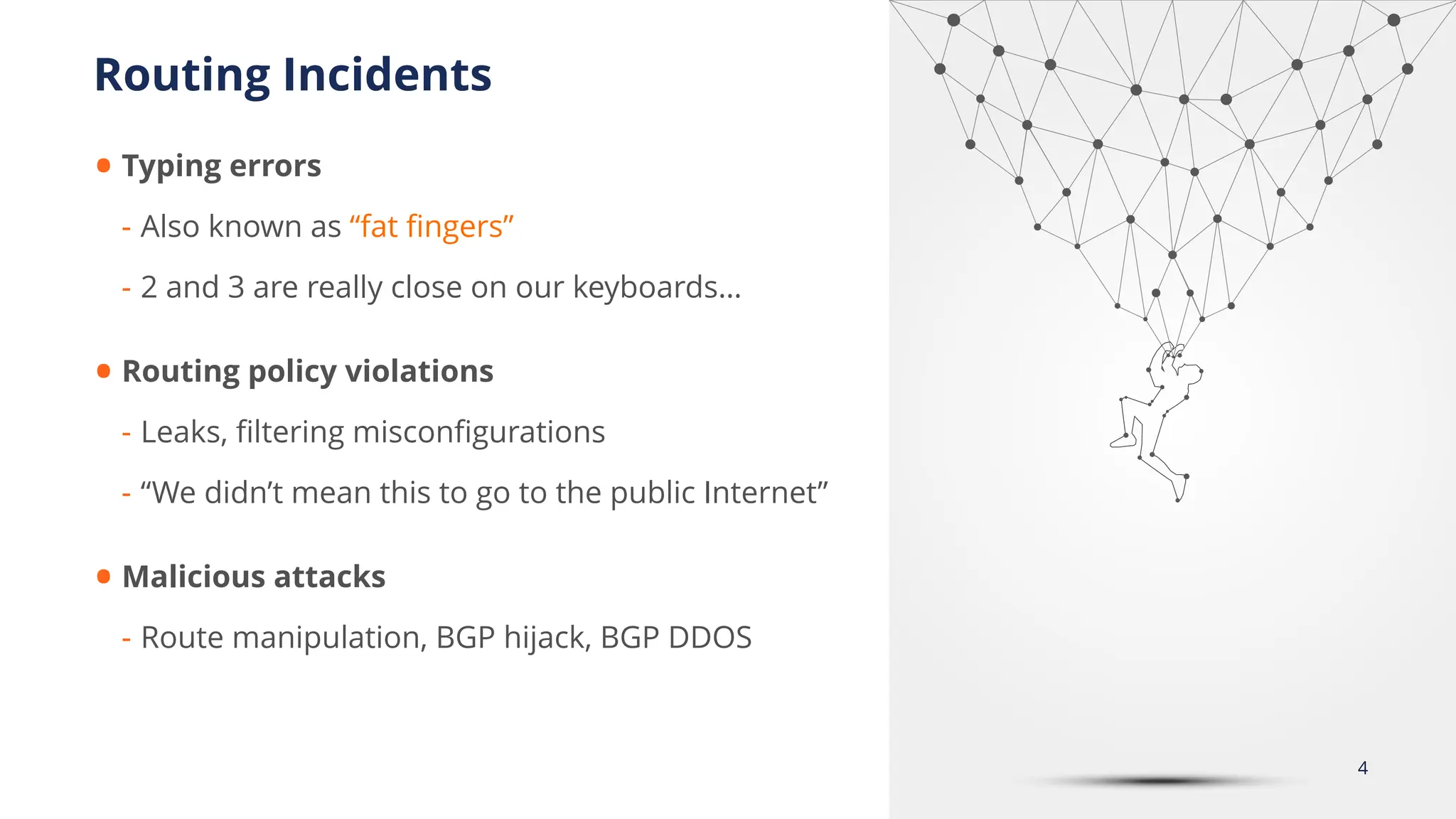 Routing Incidents

• Typing errors

- Also known as “fat fingers”

- 2 and 3 are really close on our keyboards...

• Routing policy violations

- Leaks, filtering misconfigurations

- “We didn’t mean this to go to the public Internet”

• Malicious attacks

- Route manipulation, BGP hijack, BGP DDOS

4